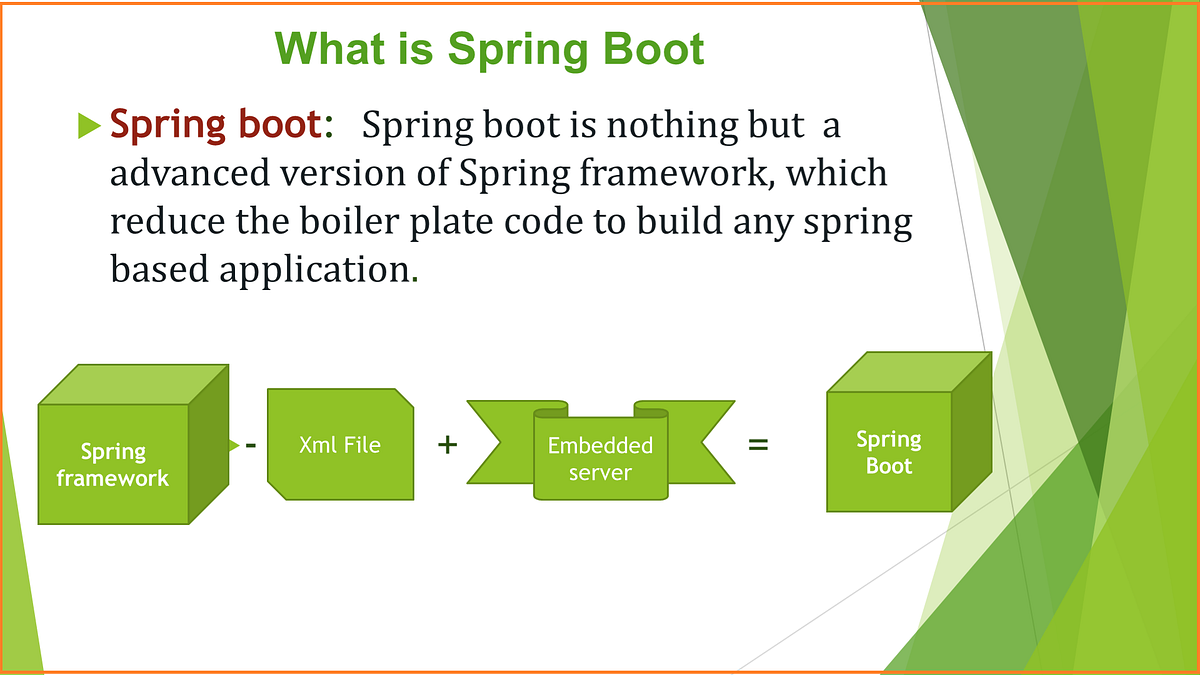 What is Spring Boot

Spring boot: Spring boot is nothing but a advanced version of Spring framework, which reduce the boiler plate code to build any spring based application.

Spring framework - Xml File + Embedded server = Spring Boot